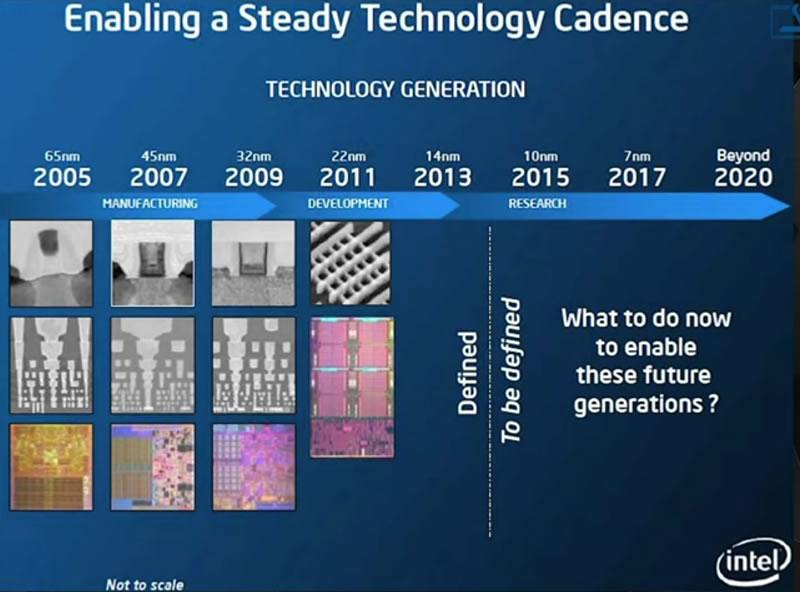 Enabling a Steady Technology Cadence

TECHNOLOGY GENERATION

65nm 2005

45nm 2007

32nm 2009

22nm 2011

14nm 2013

10nm 2015

7nm 2017

Beyond 2020

MANUFACTURING

DEVELOPMENT

RESEARCH

Defined

To be defined

What to do now to enable these future generations ?

Not to scale

intel